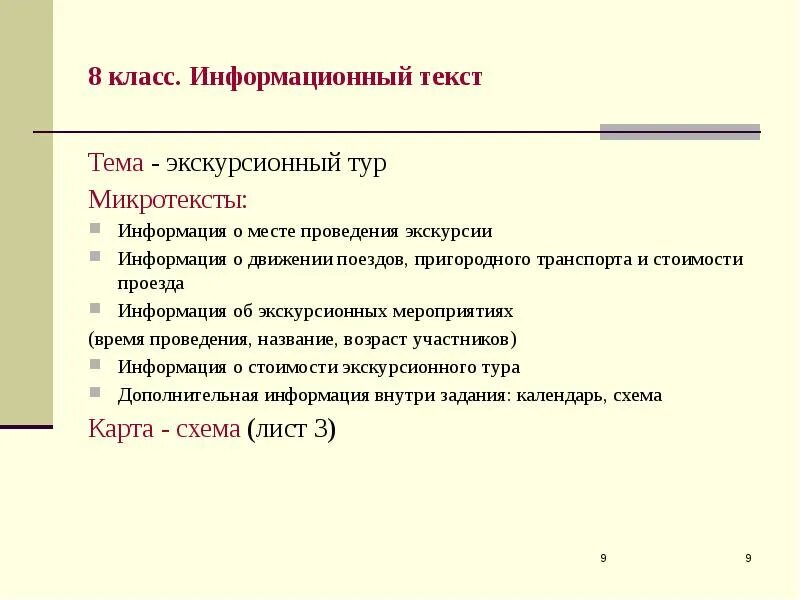 8 класс. Информационный текст

Тема - экскурсионный тур

Микротексты:

Информация о месте проведения экскурсии

Информация о движении поездов, пригородного транспорта и стоимости проезда

Информация об экскурсионных мероприятиях

(время проведения, название, возраст участников)

Информация о стоимости экскурсионного тура

Дополнительная информация внутри задания: календарь, схема

Карта - схема (лист 3)

9

9